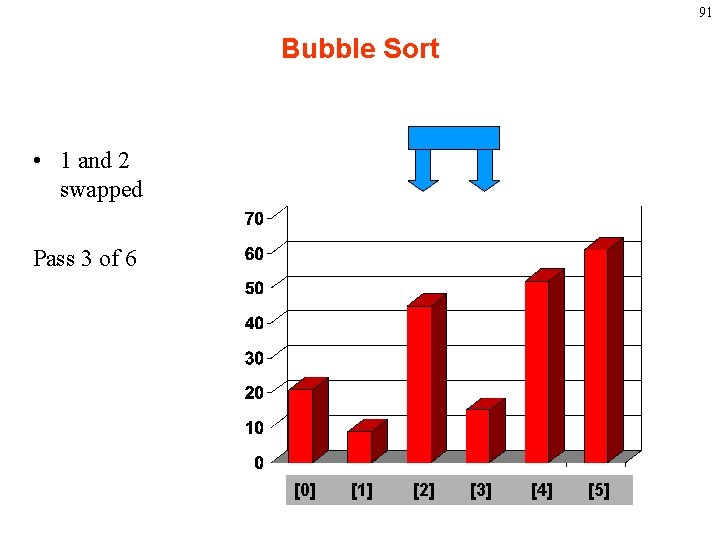 91

Bubble Sort

• 1 and 2 swapped

Pass 3 of 6

70
60
50
40
30
20
10
0

[0] [1] [2] [3] [4] [5]